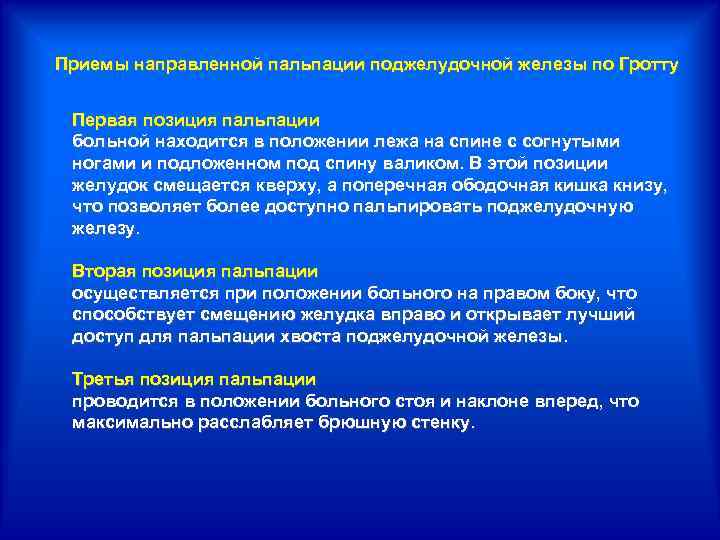 Приемы направленной пальпации поджелудочной железы по Гротту

Первая позиция пальпации
больной находится в положении лежа на спине с согнутыми ногами и подложенном под спину валиком. В этой позиции желудок смещается кверху, а поперечная ободочная кишка книзу, что позволяет более доступно пальпировать поджелудочную железу.

Вторая позиция пальпации
осуществляется при положении больного на правом боку, что способствует смещению желудка вправо и открывает лучший доступ для пальпации хвоста поджелудочной железы.

Третья позиция пальпации
проводится в положении больного стоя и наклоне вперед, что максимально расслабляет брюшную стенку.